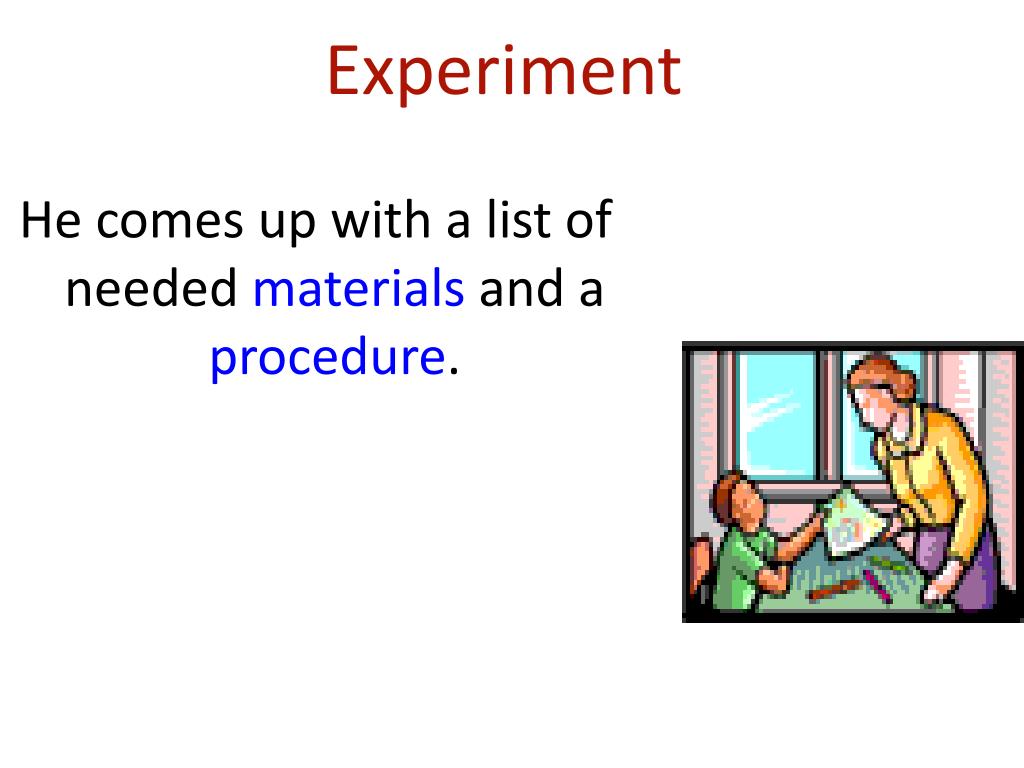 Experiment

He comes up with a list of needed materials and a procedure.